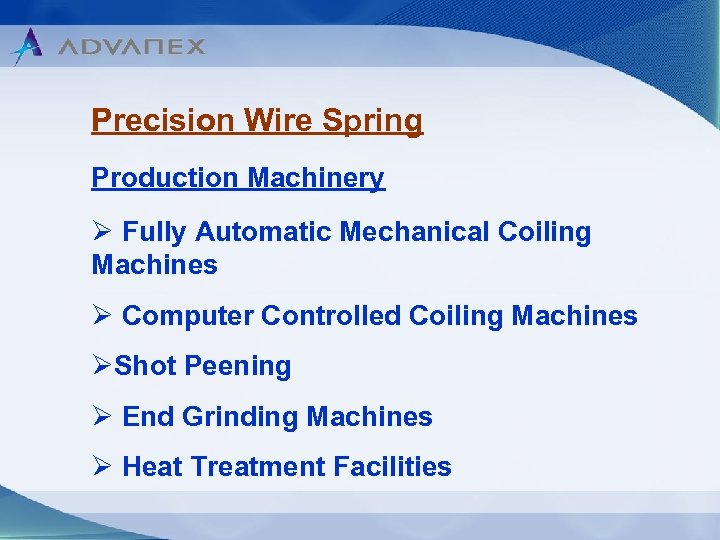 ADVANEX

Precision Wire Spring

Production Machinery

➢ Fully Automatic Mechanical Coiling Machines

➢ Computer Controlled Coiling Machines

➢Shot Peening

➢ End Grinding Machines

➢ Heat Treatment Facilities